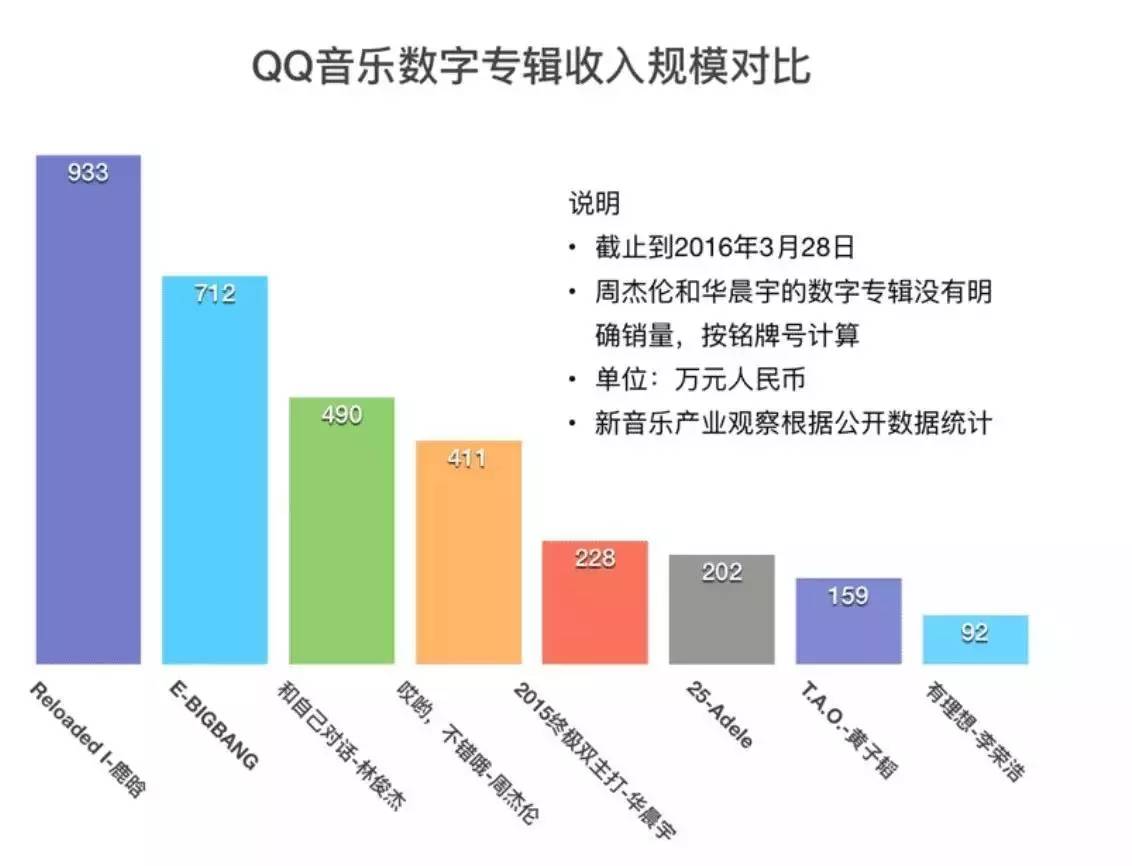 QQ音乐数字专辑收入规模对比

说明
• 截止到2016年3月28日
• 周杰伦和华晨宇的数字专辑没有明确销量，按铭牌号计算
• 单位：万元人民币
• 新音乐产业观察根据公开数据统计

933
712
490
411
228
202
159
92

Reloaded I-鹿晗
E-BIGBANG
和自己对话-林俊杰
哎哟，不错哦-周杰伦
2015终极双主打-华晨宇
25-Adele
T.A.O.-黄子韬
有理想-李荣浩